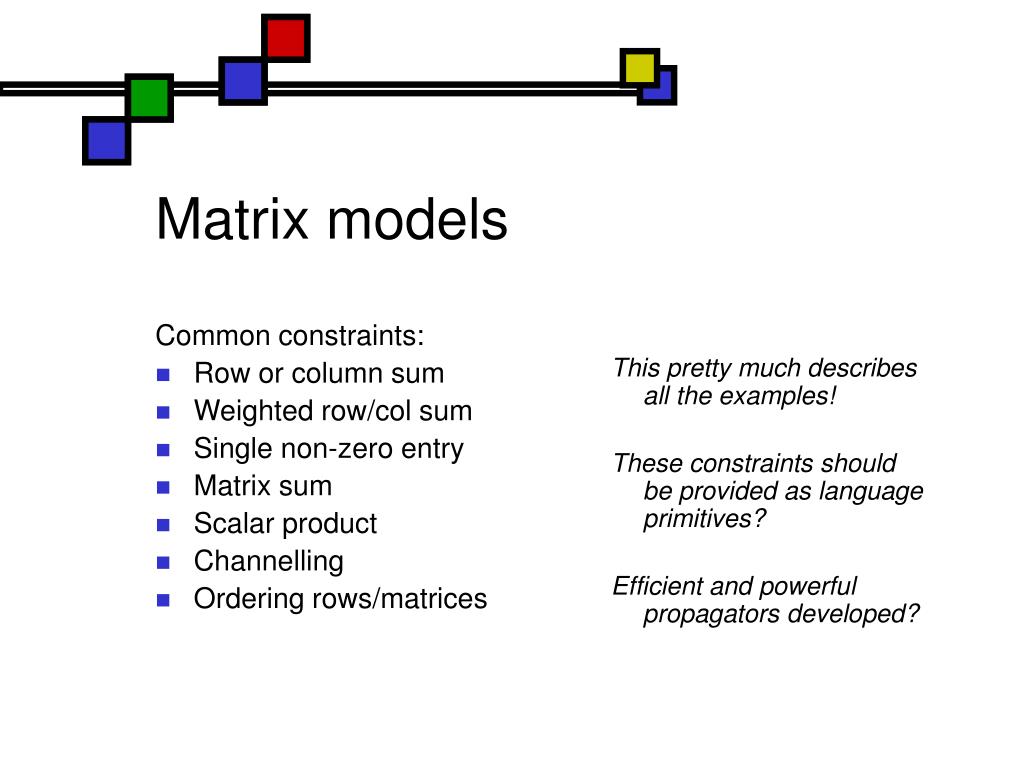 Matrix models

Common constraints:
- Row or column sum
- Weighted row/col sum
- Single non-zero entry
- Matrix sum
- Scalar product
- Channelling
- Ordering rows/matrices

This pretty much describes all the examples!

These constraints should be provided as language primitives?

Efficient and powerful propagators developed?